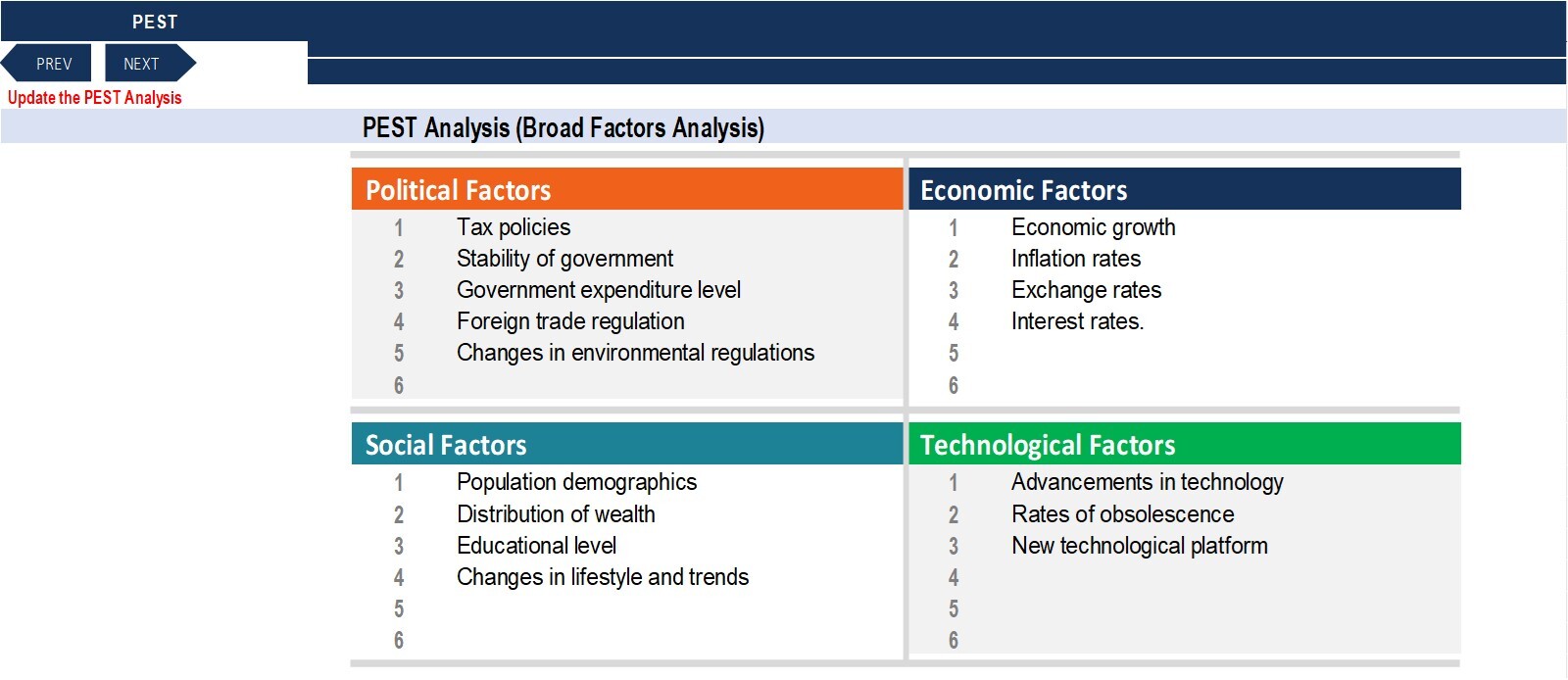 PEST

PREV NEXT

Update the PEST Analysis

PEST Analysis (Broad Factors Analysis)

Political Factors
1 Tax policies
2 Stability of government
3 Government expenditure level
4 Foreign trade regulation
5 Changes in environmental regulations
6

Economic Factors
1 Economic growth
2 Inflation rates
3 Exchange rates
4 Interest rates.
5
6

Social Factors
1 Population demographics
2 Distribution of wealth
3 Educational level
4 Changes in lifestyle and trends
5
6

Technological Factors
1 Advancements in technology
2 Rates of obsolescence
3 New technological platform
4
5
6